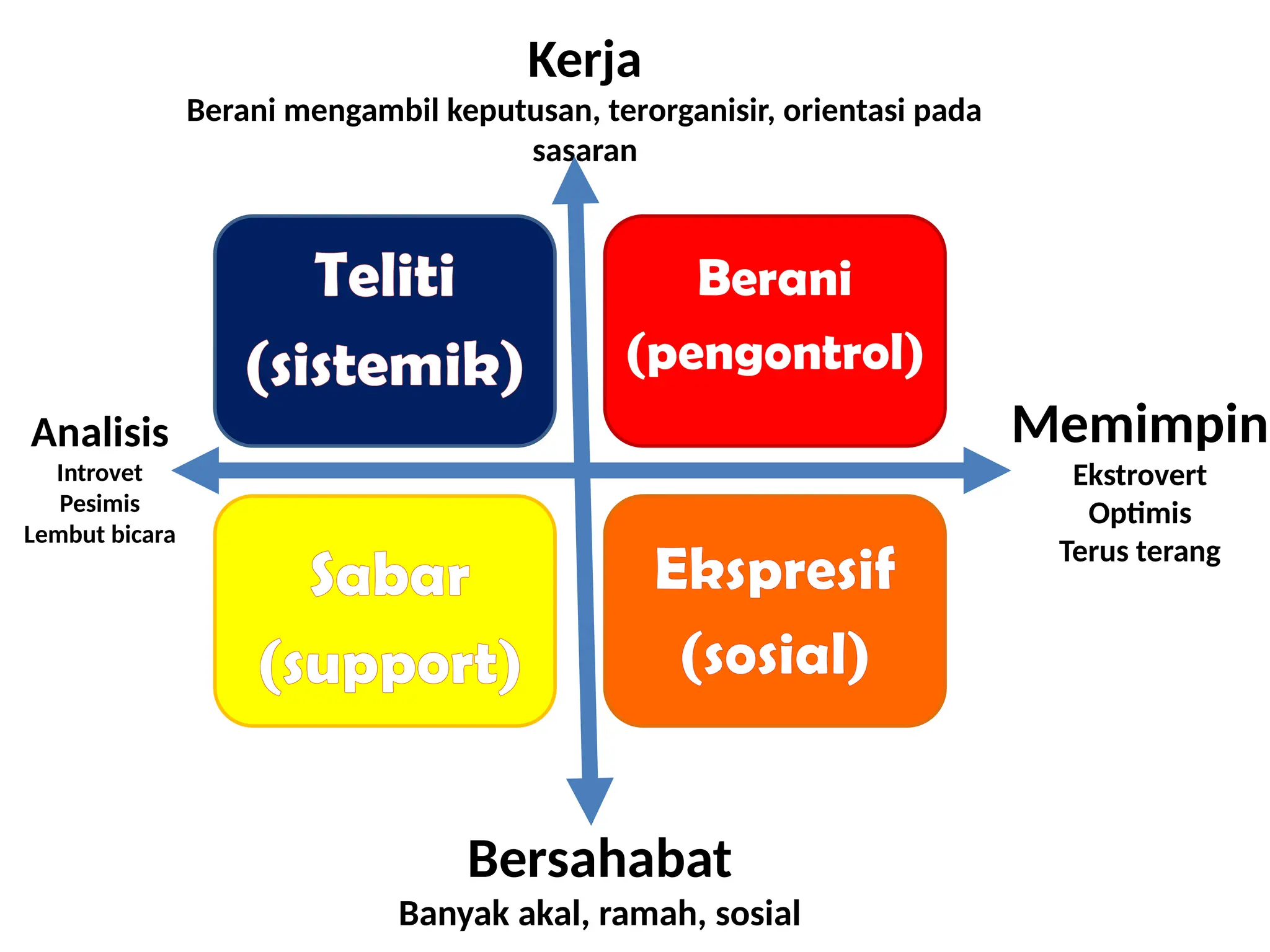 Kerja
Berani mengambil keputusan, terorganisir, orientasi pada sasaran

Teliti
(sistemik)

Berani
(pengontrol)

Analisis
Introvet
Pesimis
Lembut bicara

Memimpin
Ekstrovert
Optimis
Terus terang

Sabar
(support)

Ekspresif
(sosial)

Bersahabat
Banyak akal, ramah, sosial